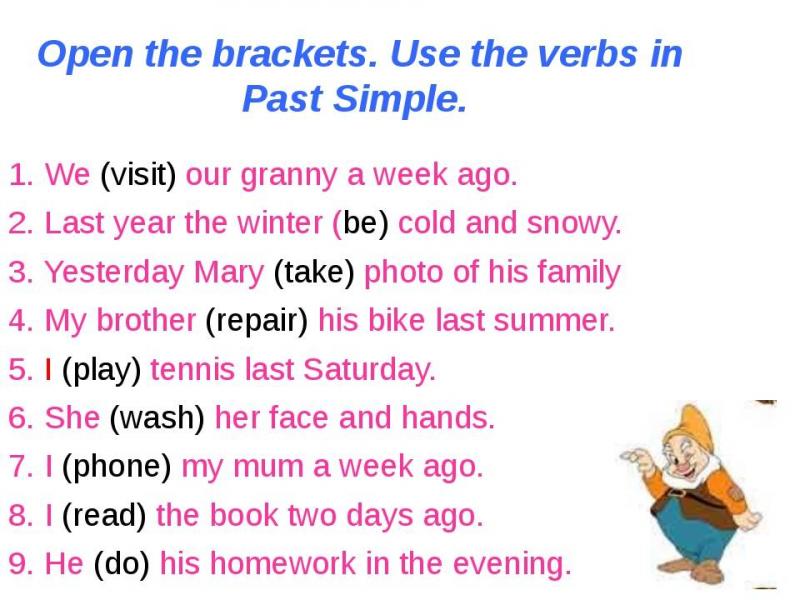 Open the brackets. Use the verbs in Past Simple.

1. We (visit) our granny a week ago.
2. Last year the winter (be) cold and snowy.
3. Yesterday Mary (take) photo of his family
4. My brother (repair) his bike last summer.
5. I (play) tennis last Saturday.
6. She (wash) her face and hands.
7. I (phone) my mum a week ago.
8. I (read) the book two days ago.
9. He (do) his homework in the evening.